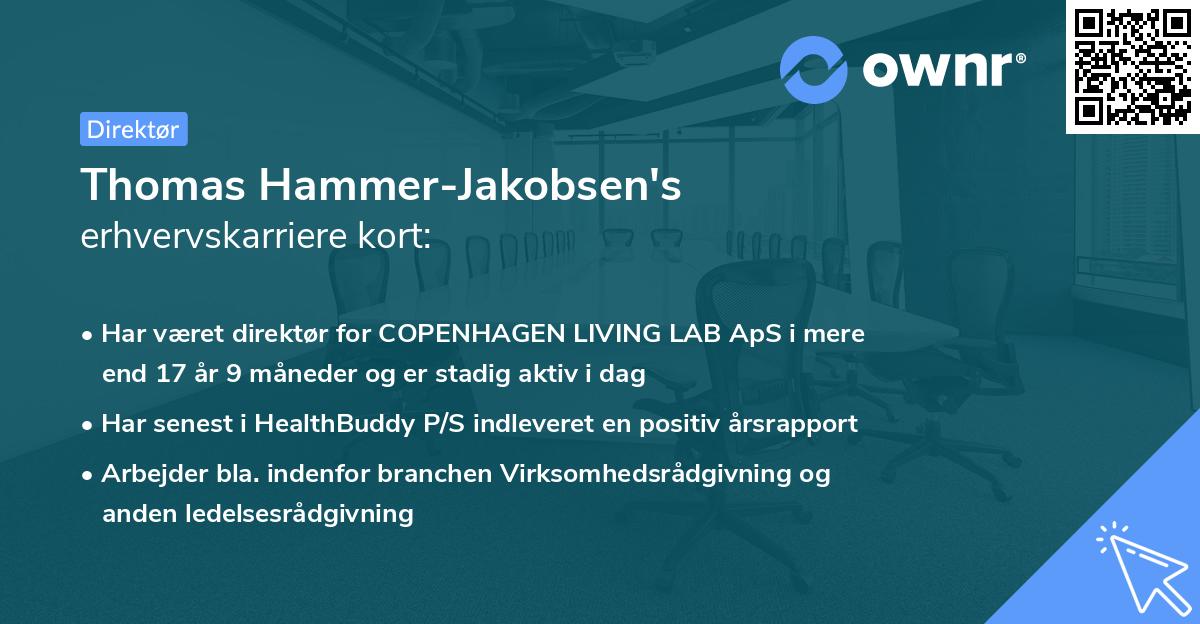 ownr®

Direktør

Thomas Hammer-Jakobsen's erhvervskarriere kort:

• Har været direktør for COPENHAGEN LIVING LAB ApS i mere end 17 år 9 måneder og er stadig aktiv i dag

• Har senest i HealthBuddy P/S indleveret en positiv årsrapport

• Arbejder bla. indenfor branchen Virksomhedsrådgivning og anden ledelsesrådgivning